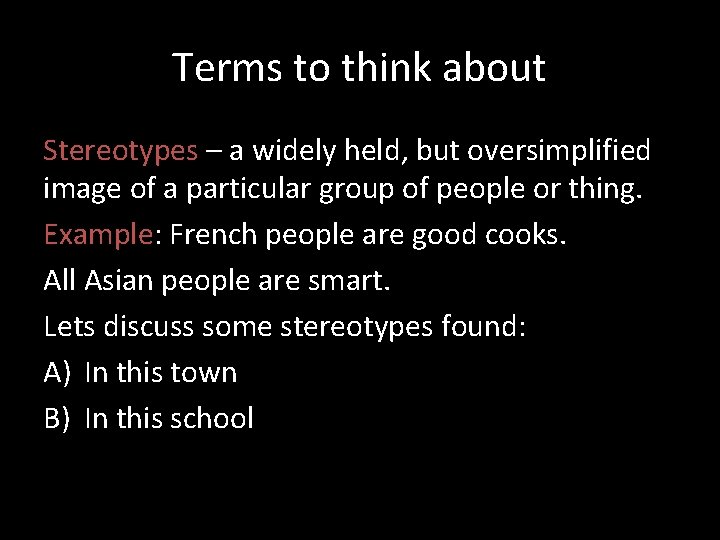 Terms to think about

Stereotypes – a widely held, but oversimplified image of a particular group of people or thing.

Example: French people are good cooks.

All Asian people are smart.

Lets discuss some stereotypes found:

A) In this town

B) In this school